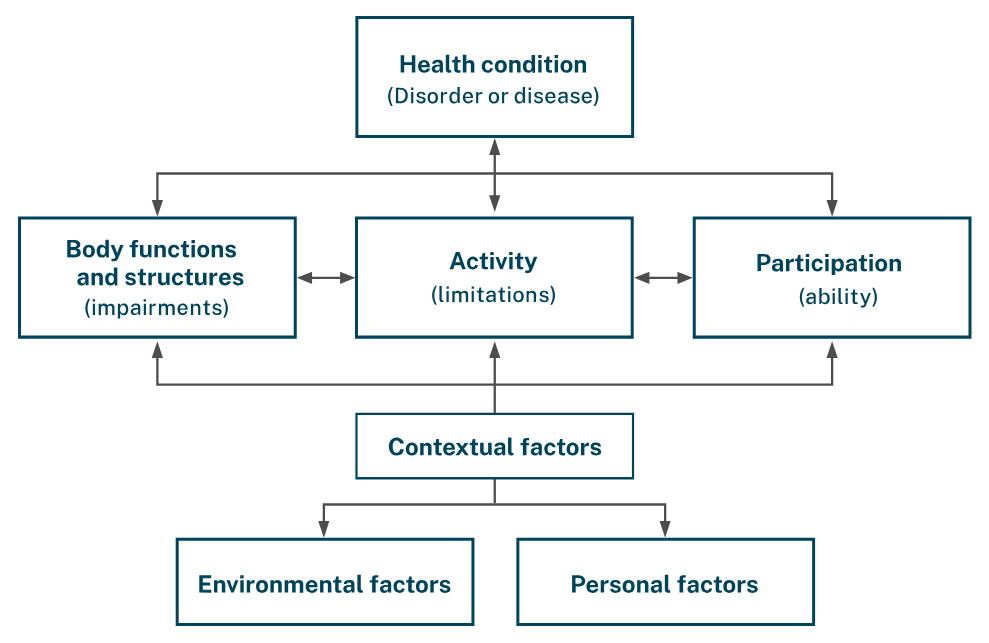 Health condition
(Disorder or disease)

Body functions and structures
(impairments)

Activity
(limitations)

Participation
(ability)

Contextual factors

Environmental factors

Personal factors